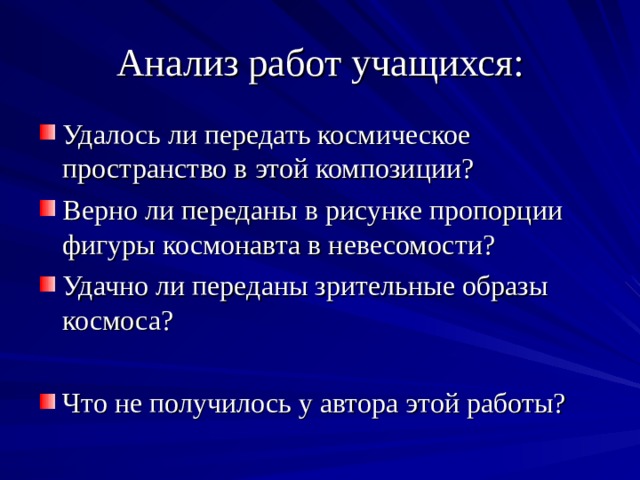 Анализ работ учащихся:

Удалось ли передать космическое пространство в этой композиции?

Верно ли переданы в рисунке пропорции фигуры космонавта в невесомости?

Удачно ли переданы зрительные образы космоса?

Что не получилось у автора этой работы?